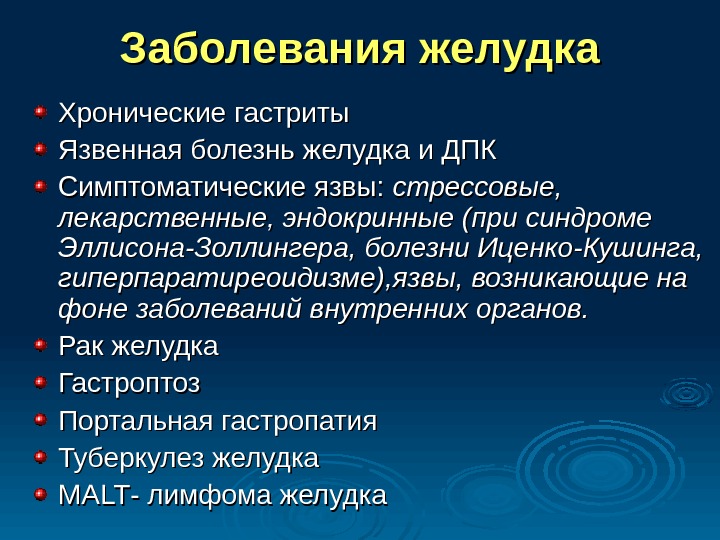 Заболевания желудка

Хронические гастриты

Язвенная болезнь желудка и ДПК

Симптоматические язвы: стрессовые, лекарственные, эндокринные (при синдроме Эллисона-Золлингера, болезни Иценко-Кушинга, гиперпаратиреоидизме),язвы, возникающие на фоне заболеваний внутренних органов.

Рак желудка

Гастроптоз

Портальная гастропатия

Туберкулез желудка

MALT- лимфома желудка